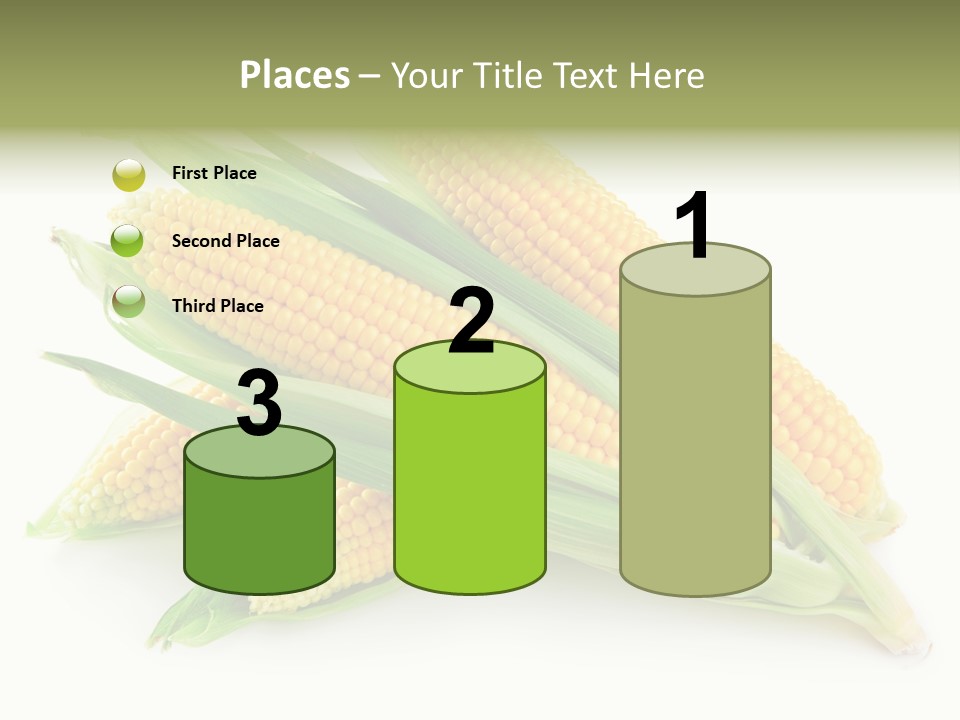 Places – Your Title Text Here

First Place

Second Place

Third Place

3

2

1